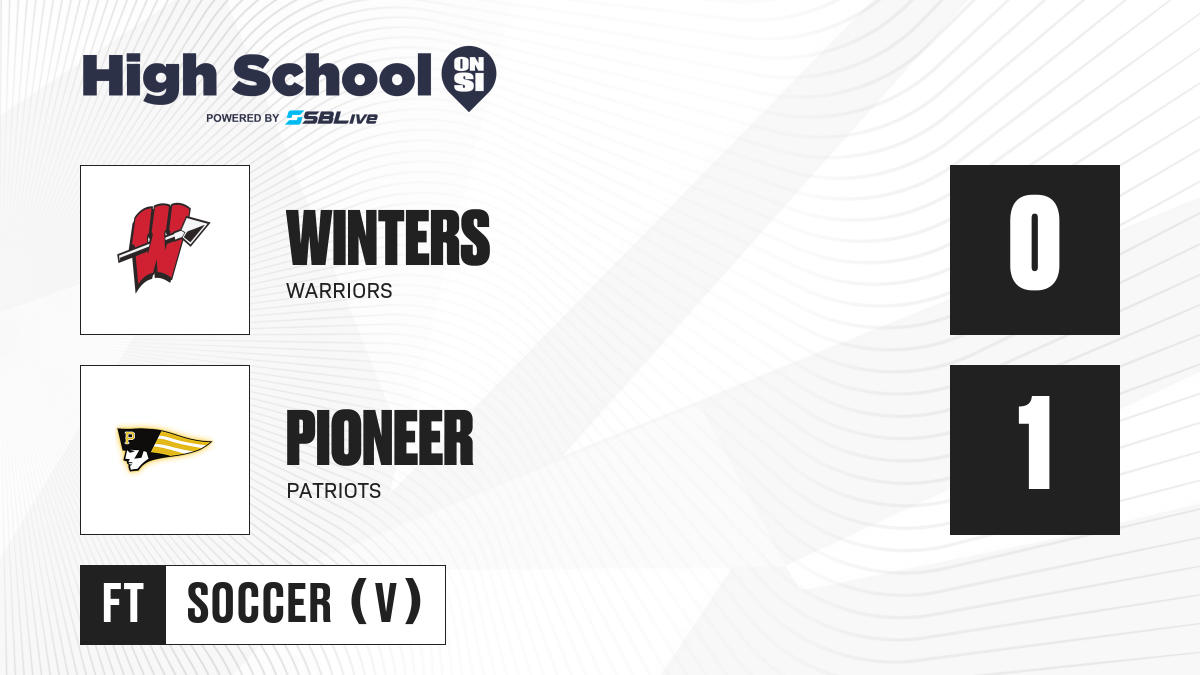 High School ON SI
POWERED BY SBLive

W

WINTERS
WARRIORS

0

P

PIONEER
PATRIOTS

1

FT SOCCER (V)